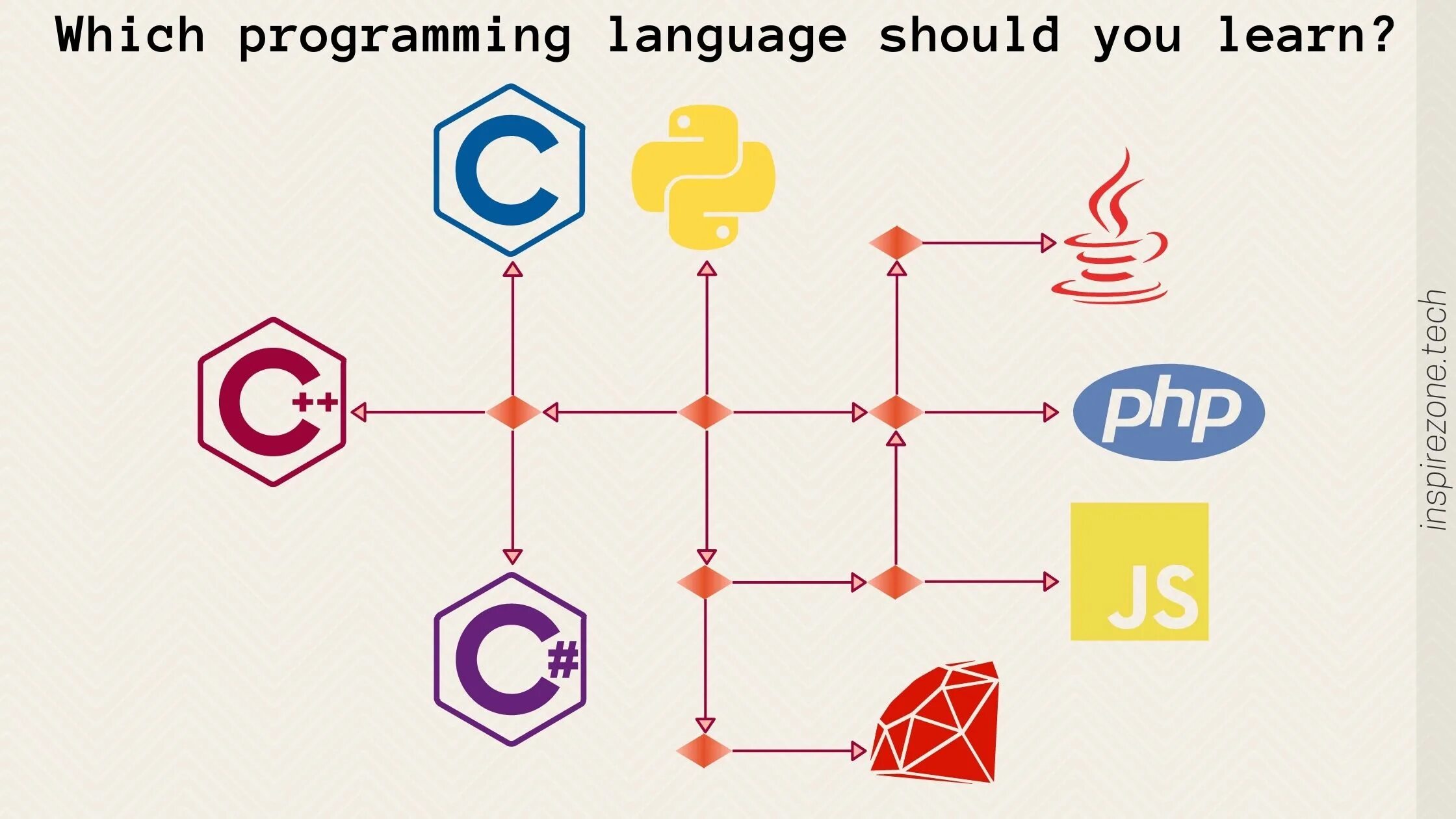 Which programming language should you learn?

C

C++

C#

php

JS

inspirezone.tech